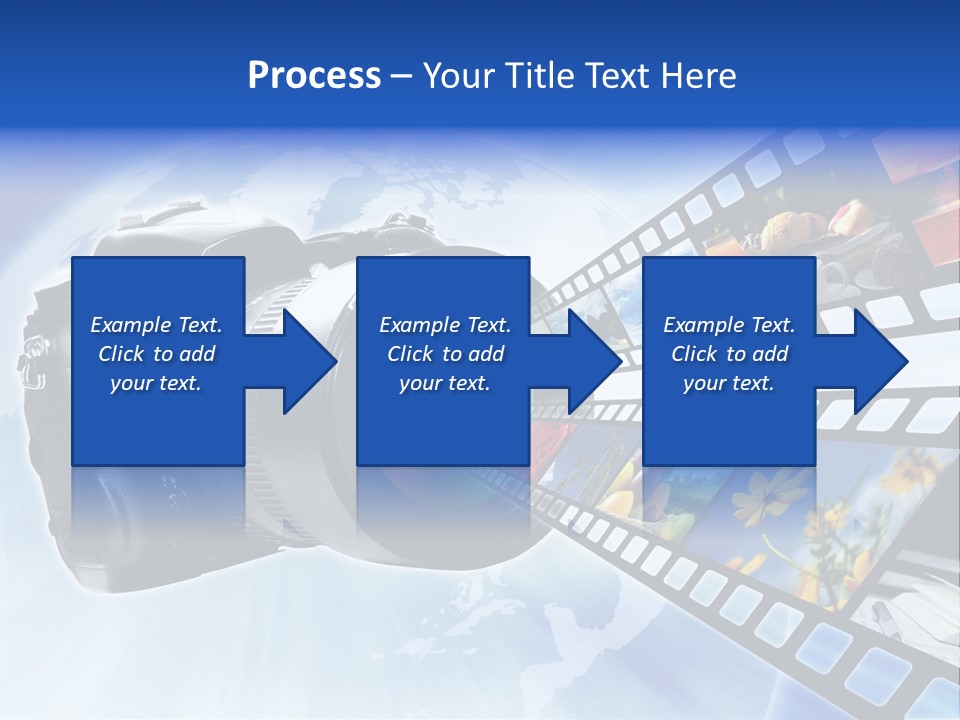 Process – Your Title Text Here

Example Text. Click to add your text.

Example Text. Click to add your text.

Example Text. Click to add your text.